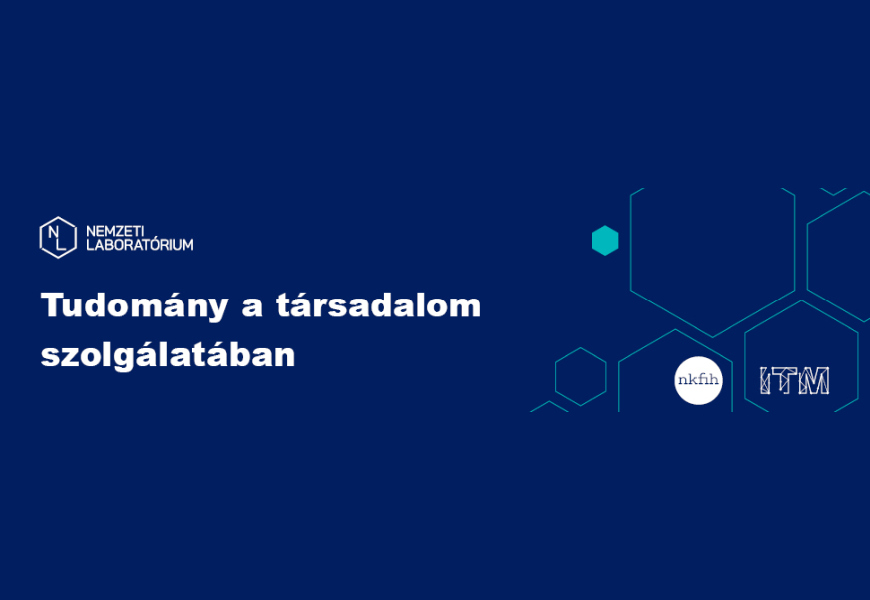 N L NEMZETI LABORATÓRIUM

Tudomány a társadalom szolgálatában

nkfih

ITM